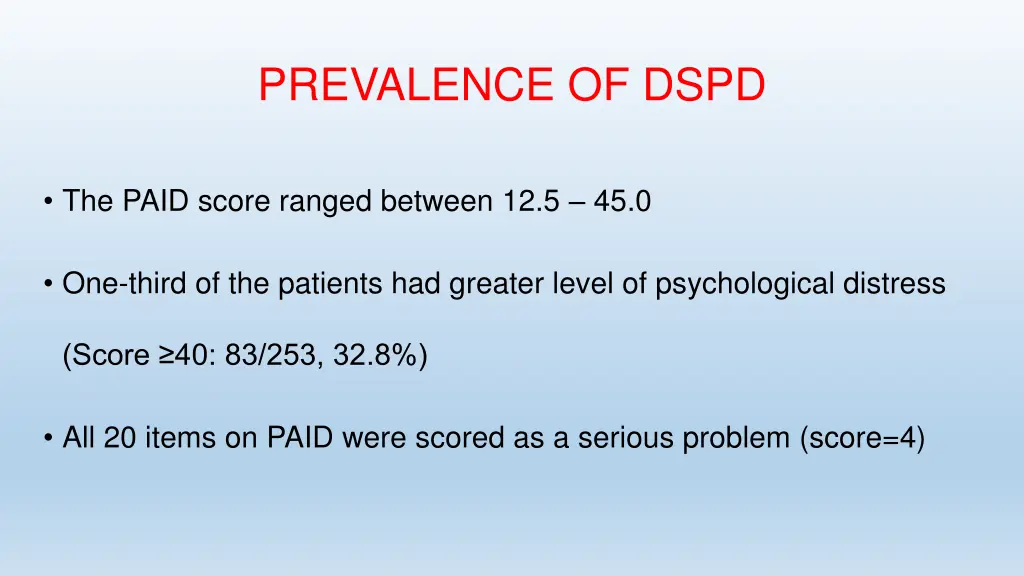 PREVALENCE OF DSPD

• The PAID score ranged between 12.5 – 45.0

• One-third of the patients had greater level of psychological distress (Score ≥40: 83/253, 32.8%)

• All 20 items on PAID were scored as a serious problem (score=4)